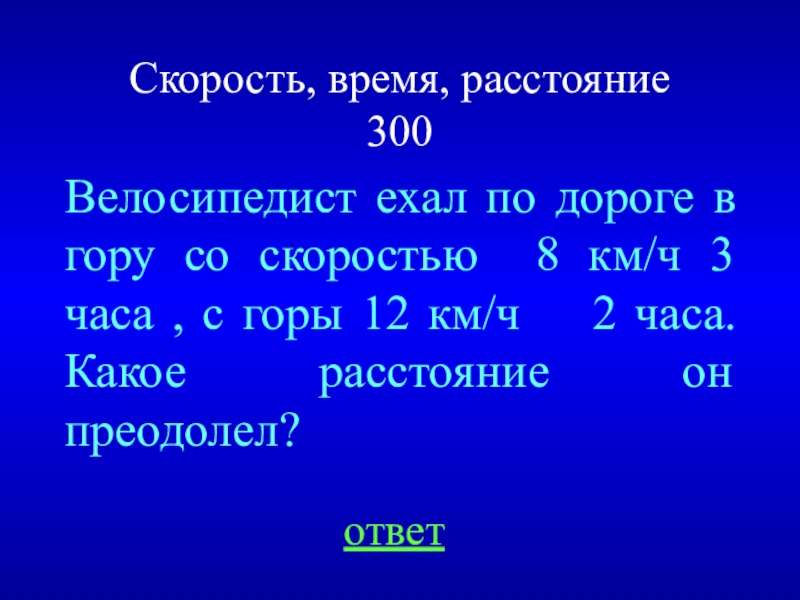 Скорость, время, расстояние
300

Велосипедист ехал по дороге в гору со скоростью 8 км/ч 3 часа , с горы 12 км/ч 2 часа. Какое расстояние он преодолел?

ответ